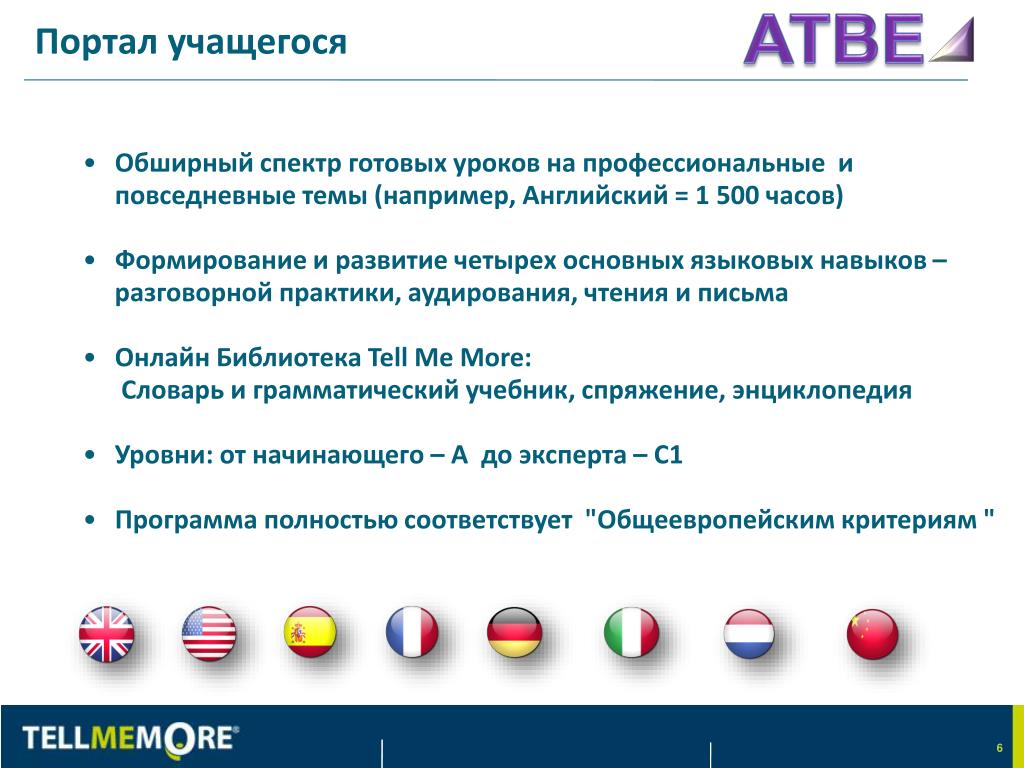 Портал учащегося

ATBE

• Обширный спектр готовых уроков на профессиональные и повседневные темы (например, Английский = 1 500 часов)

• Формирование и развитие четырех основных языковых навыков – разговорной практики, аудирования, чтения и письма

• Онлайн Библиотека Tell Me More:
Словарь и грамматический учебник, спряжение, энциклопедия

• Уровни: от начинающего – А до эксперта – С1

• Программа полностью соответствует "Общеевропейским критериям "

TELLMEMORE®

6